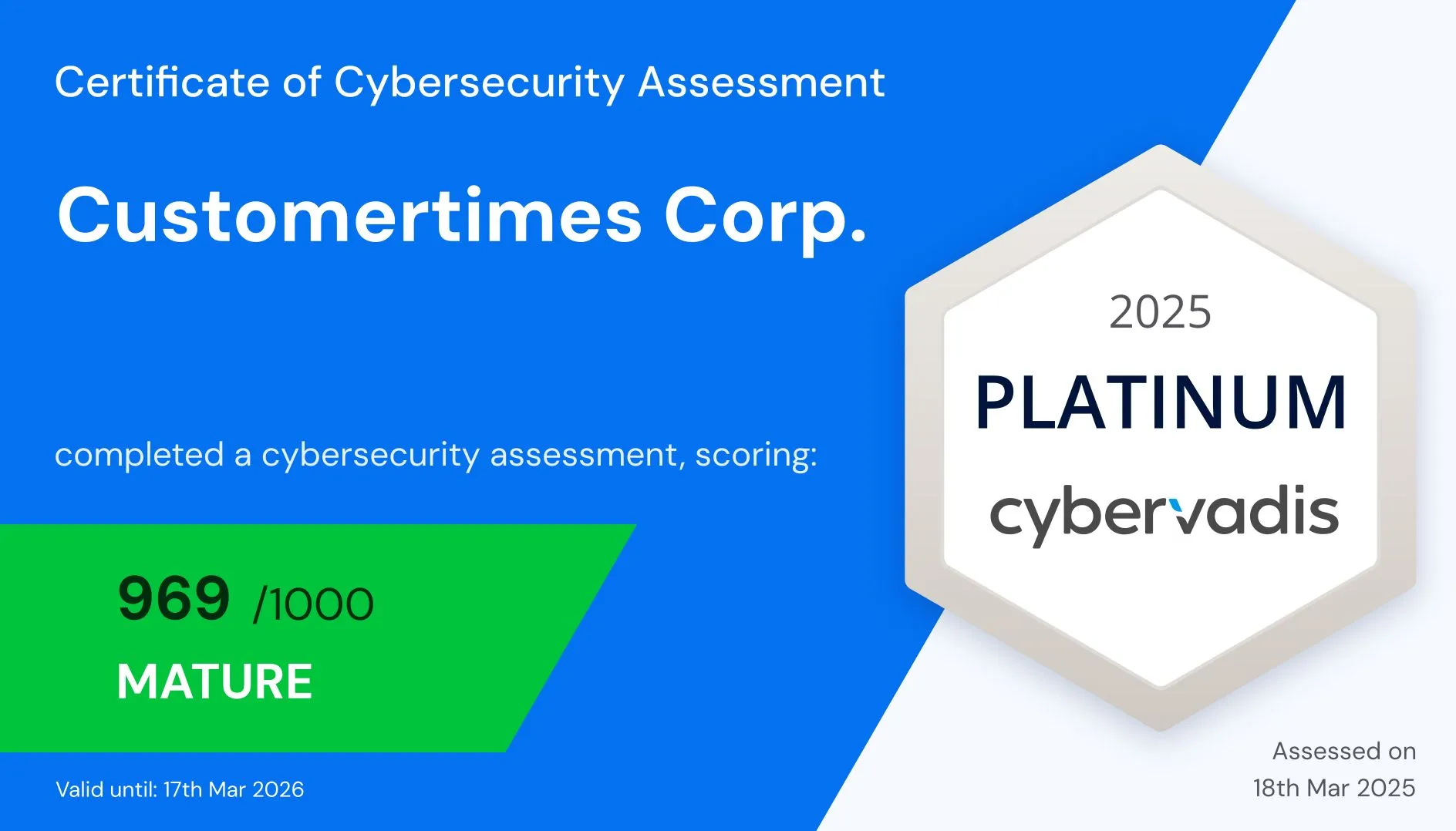 Certificate of Cybersecurity Assessment

Customertimes Corp.

completed a cybersecurity assessment, scoring:

969 /1000

MATURE

Valid until: 17th Mar 2026

2025

PLATINUM

cybervadis

Assessed on
18th Mar 2025